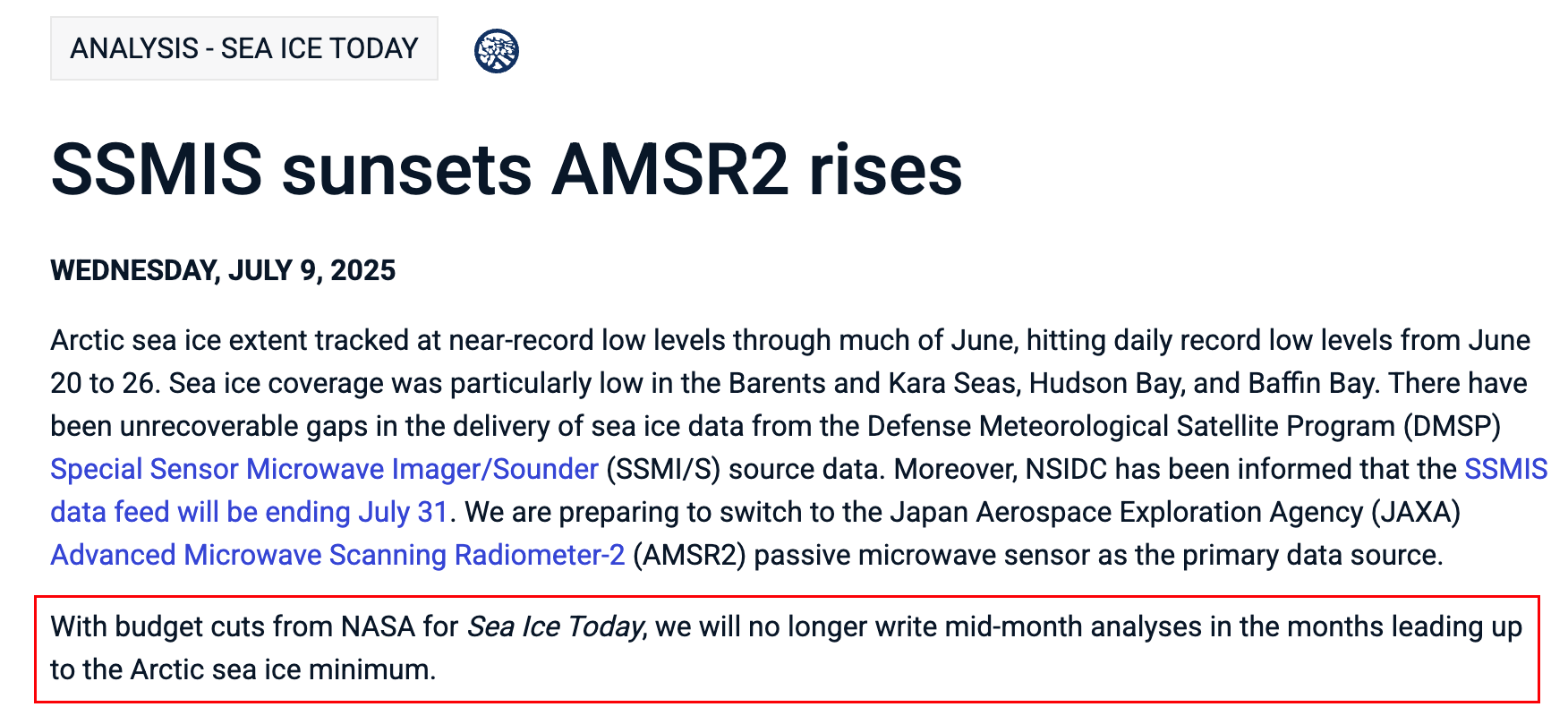 ANALYSIS - SEA ICE TODAY

SSMIS sunsets AMSR2 rises

WEDNESDAY, JULY 9, 2025

Arctic sea ice extent tracked at near-record low levels through much of June, hitting daily record low levels from June 20 to 26. Sea ice coverage was particularly low in the Barents and Kara Seas, Hudson Bay, and Baffin Bay. There have been unrecoverable gaps in the delivery of sea ice data from the Defense Meteorological Satellite Program (DMSP) Special Sensor Microwave Imager/Sounder (SSMI/S) source data. Moreover, NSIDC has been informed that the SSMIS data feed will be ending July 31. We are preparing to switch to the Japan Aerospace Exploration Agency (JAXA) Advanced Microwave Scanning Radiometer-2 (AMSR2) passive microwave sensor as the primary data source.

With budget cuts from NASA for Sea Ice Today, we will no longer write mid-month analyses in the months leading up to the Arctic sea ice minimum.